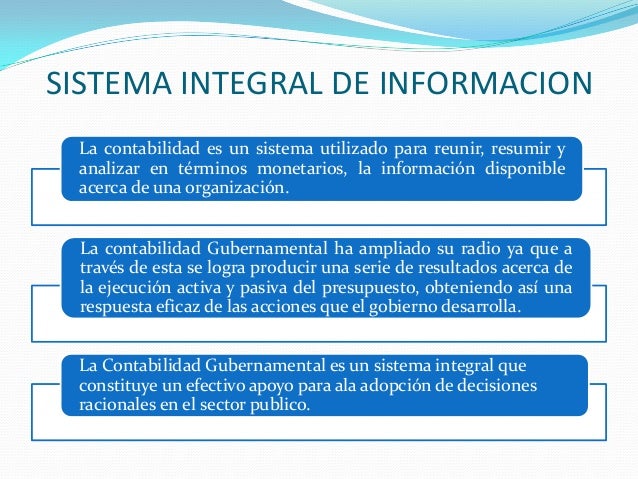 SISTEMA INTEGRAL DE INFORMACION

La contabilidad es un sistema utilizado para reunir, resumir y analizar en términos monetarios, la información disponible acerca de una organización.

La contabilidad Gubernamental ha ampliado su radio ya que a través de esta se logra producir una serie de resultados acerca de la ejecución activa y pasiva del presupuesto, obteniendo así una respuesta eficaz de las acciones que el gobierno desarrolla.

La Contabilidad Gubernamental es un sistema integral que constituye un efectivo apoyo para ala adopción de decisiones racionales en el sector publico.